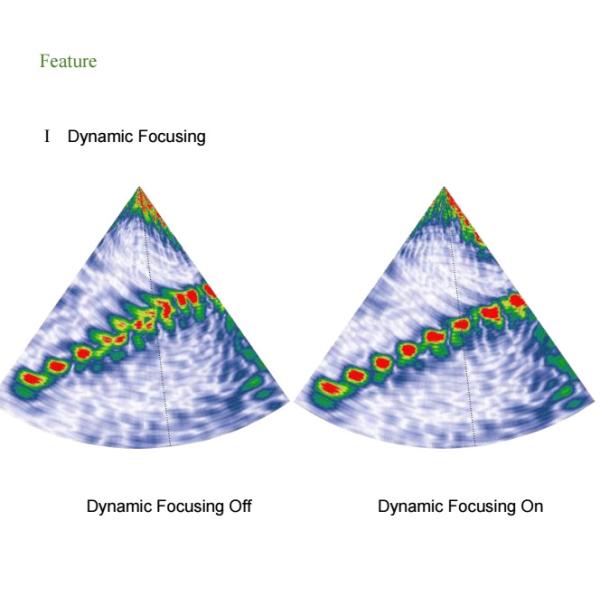 Feature

I Dynamic Focusing

Dynamic Focusing Off

Dynamic Focusing On